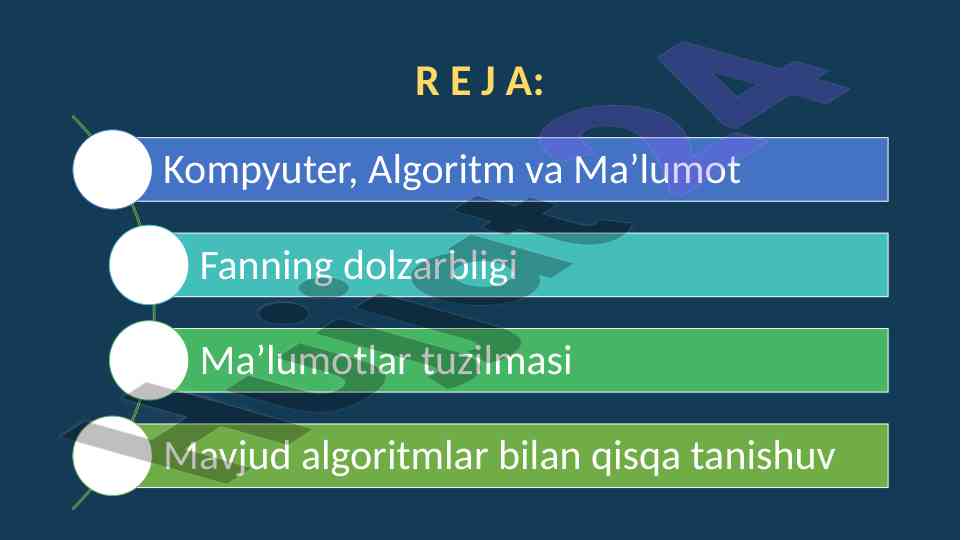 R E J A:

Kompyuter, Algoritm va Ma’lumot

Fanning dolzarbligi

Ma’lumotlar tuzilmasi

Mavjud algoritmlar bilan qisqa tanishuv

Hujjat24